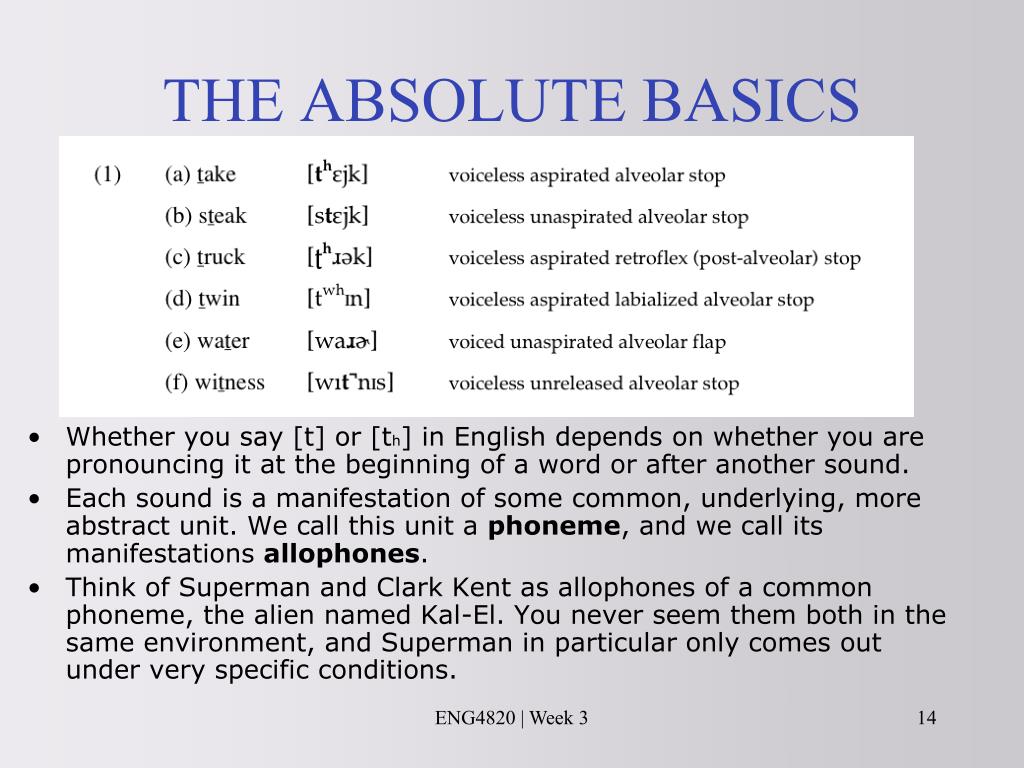 THE ABSOLUTE BASICS

| (1) | (a) take | [tʰɛjk] | voiceless aspirated alveolar stop |
|---|---|---|---|
| | (b) steak | [stɛjk] | voiceless unaspirated alveolar stop |
| | (c) truck | [ʈʰɹək] | voiceless aspirated retroflex (post-alveolar) stop |
| | (d) twin | [tʷʰɪn] | voiceless aspirated labialized alveolar stop |
| | (e) water | [waɾɚ] | voiced unaspirated alveolar flap |
| | (f) witness | [wɪt̚nɪs] | voiceless unreleased alveolar stop |

• Whether you say [t] or [tₕ] in English depends on whether you are pronouncing it at the beginning of a word or after another sound.

• Each sound is a manifestation of some common, underlying, more abstract unit. We call this unit a **phoneme**, and we call its manifestations **allophones**.

• Think of Superman and Clark Kent as allophones of a common phoneme, the alien named Kal-El. You never seem them both in the same environment, and Superman in particular only comes out under very specific conditions.

ENG4820 | Week 3

14